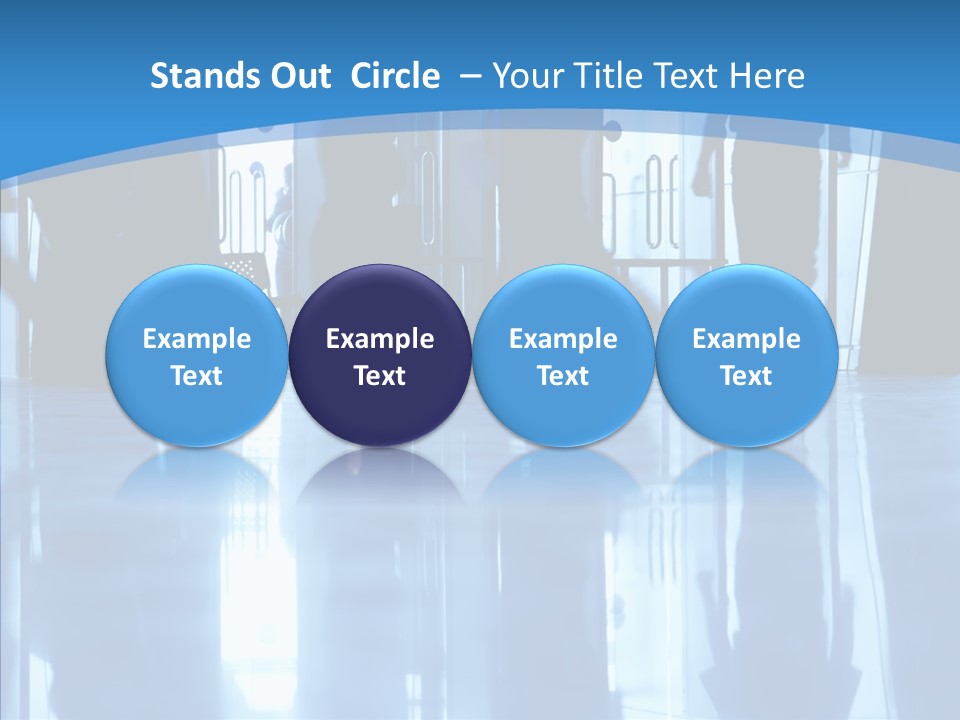 Stands Out Circle – Your Title Text Here

Example Text

Example Text

Example Text

Example Text